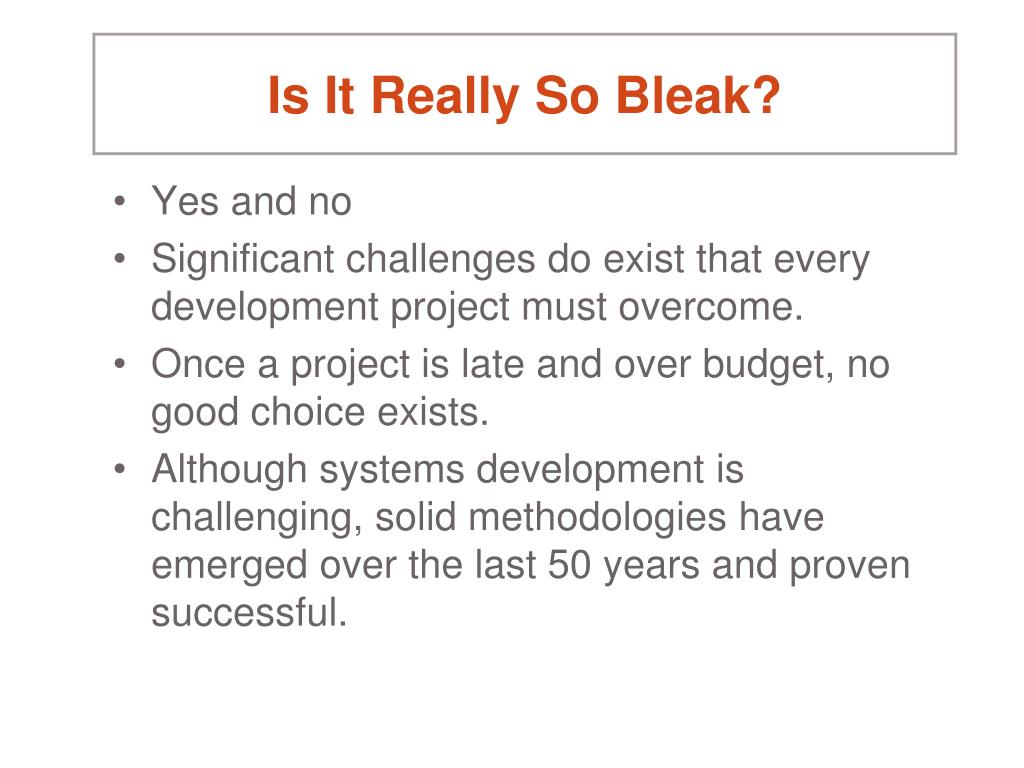 Is It Really So Bleak?

• Yes and no
• Significant challenges do exist that every development project must overcome.
• Once a project is late and over budget, no good choice exists.
• Although systems development is challenging, solid methodologies have emerged over the last 50 years and proven successful.